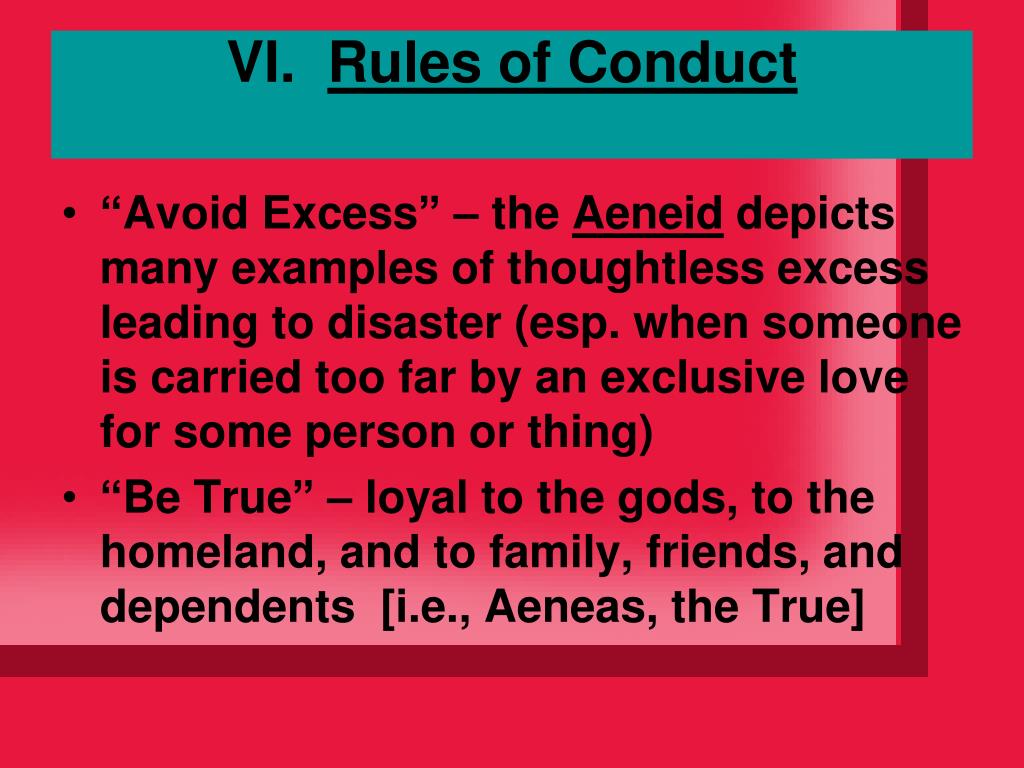 VI. Rules of Conduct

• “Avoid Excess” – the Aeneid depicts many examples of thoughtless excess leading to disaster (esp. when someone is carried too far by an exclusive love for some person or thing)

• “Be True” – loyal to the gods, to the homeland, and to family, friends, and dependents [i.e., Aeneas, the True]